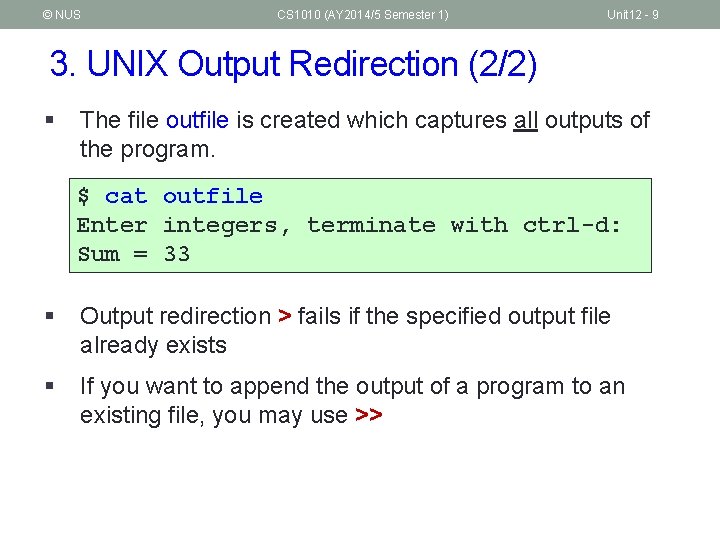 © NUS CS1010 (AY2014/5 Semester 1) Unit12 - 9

3. UNIX Output Redirection (2/2)

▪ The file outfile is created which captures all outputs of the program.

$ cat outfile
Enter integers, terminate with ctrl-d:
Sum = 33

▪ Output redirection > fails if the specified output file already exists

▪ If you want to append the output of a program to an existing file, you may use >>